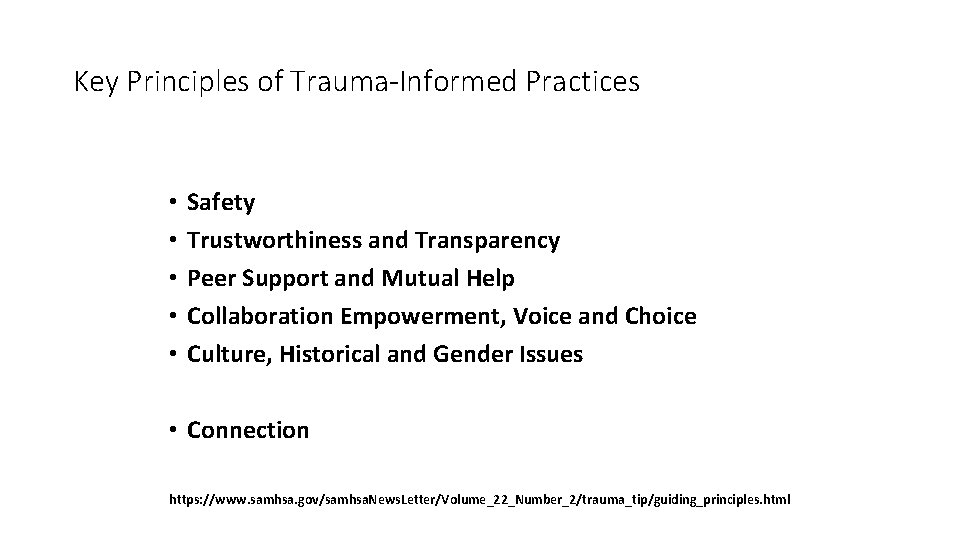 Key Principles of Trauma-Informed Practices

• Safety
• Trustworthiness and Transparency
• Peer Support and Mutual Help
• Collaboration Empowerment, Voice and Choice
• Culture, Historical and Gender Issues

• Connection

https://www.samhsa.gov/samhsaNewsLetter/Volume_22_Number_2/trauma_tip/guiding_principles.html